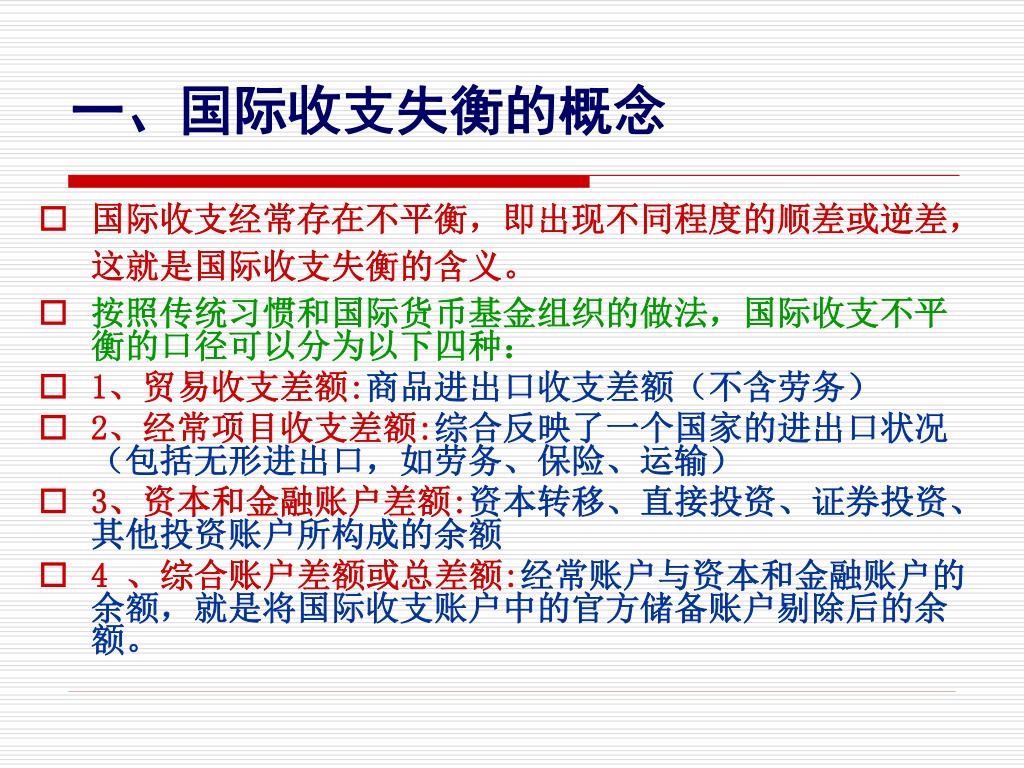 一、国际收支失衡的概念

□ 国际收支经常存在不平衡，即出现不同程度的顺差或逆差，这就是国际收支失衡的含义。

□ 按照传统习惯和国际货币基金组织的做法，国际收支不平衡的口径可以分为以下四种：

□ 1、贸易收支差额:商品进出口收支差额（不含劳务）

□ 2、经常项目收支差额:综合反映了一个国家的进出口状况（包括无形进出口，如劳务、保险、运输）

□ 3、资本和金融账户差额:资本转移、直接投资、证券投资、其他投资账户所构成的余额

□ 4 、综合账户差额或总差额:经常账户与资本和金融账户的余额，就是将国际收支账户中的官方储备账户剔除后的余额。